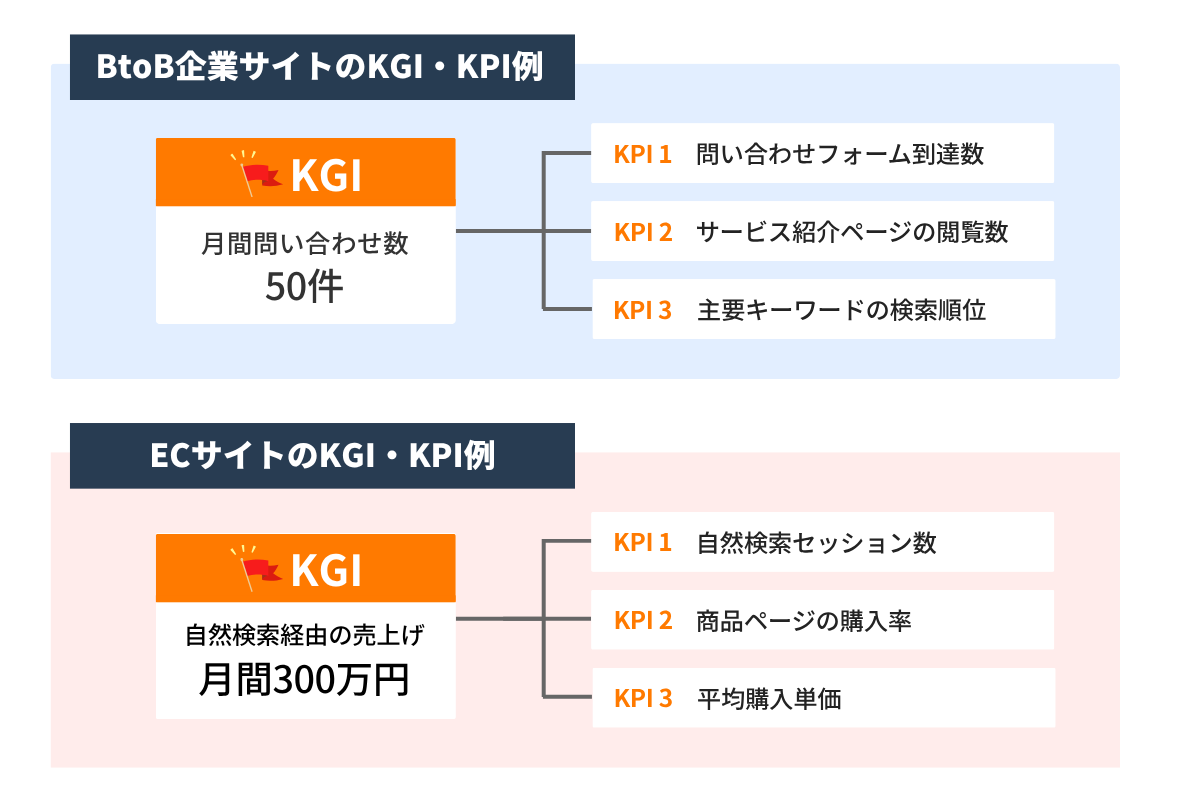 BtoB企業サイトのKGI・KPI例

KGI

月間問い合わせ数
50件

KPI 1　問い合わせフォーム到達数

KPI 2　サービス紹介ページの閲覧数

KPI 3　主要キーワードの検索順位

ECサイトのKGI・KPI例

KGI

自然検索経由の売上げ
月間300万円

KPI 1　自然検索セッション数

KPI 2　商品ページの購入率

KPI 3　平均購入単価